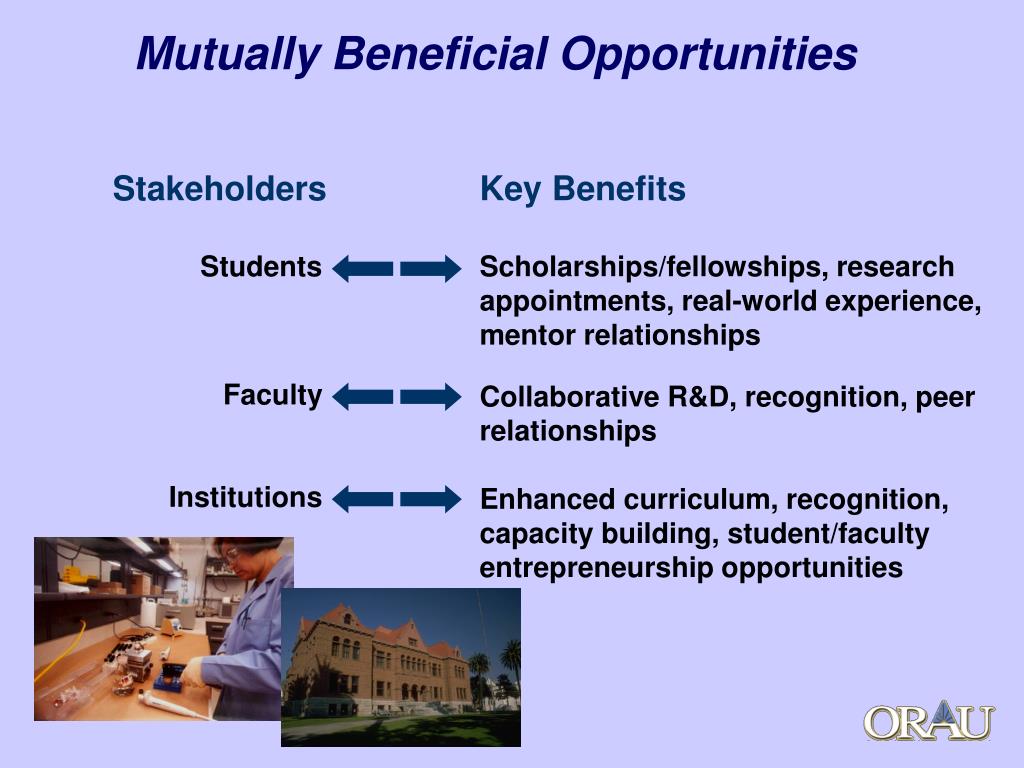 Mutually Beneficial Opportunities

Stakeholders

Key Benefits

Students

Scholarships/fellowships, research appointments, real-world experience, mentor relationships

Faculty

Collaborative R&D, recognition, peer relationships

Institutions

Enhanced curriculum, recognition, capacity building, student/faculty entrepreneurship opportunities

ORAU